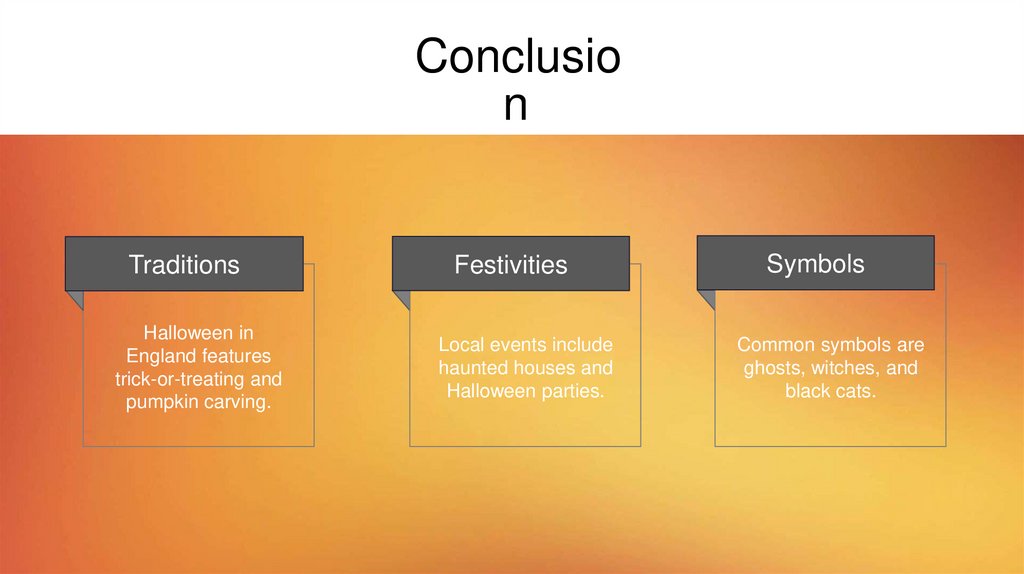 Conclusio
n

Traditions

Halloween in England features trick-or-treating and pumpkin carving.

Festivities

Local events include haunted houses and Halloween parties.

Symbols

Common symbols are ghosts, witches, and black cats.